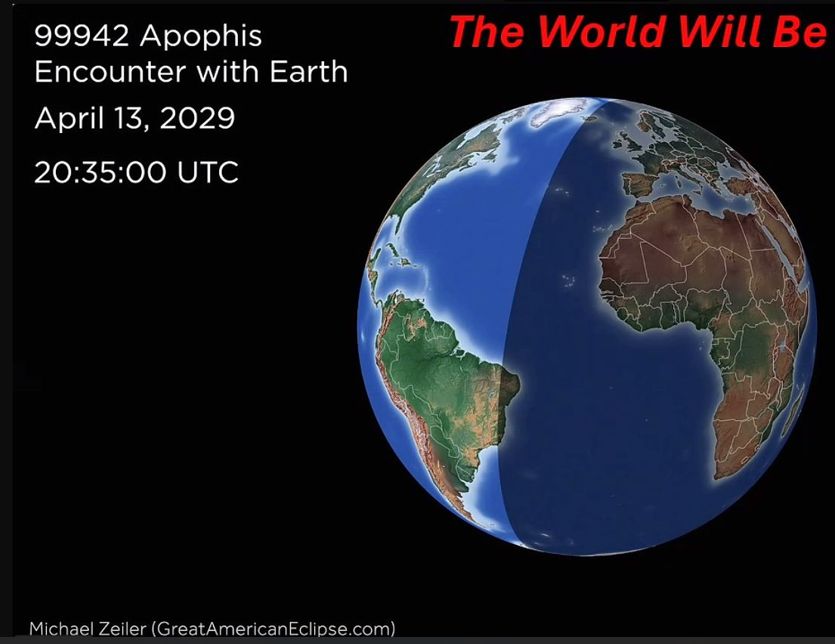 99942 Apophis
Encounter with Earth

April 13, 2029

20:35:00 UTC

The World Will Be

Michael Zeiler (GreatAmericanEclipse.com)